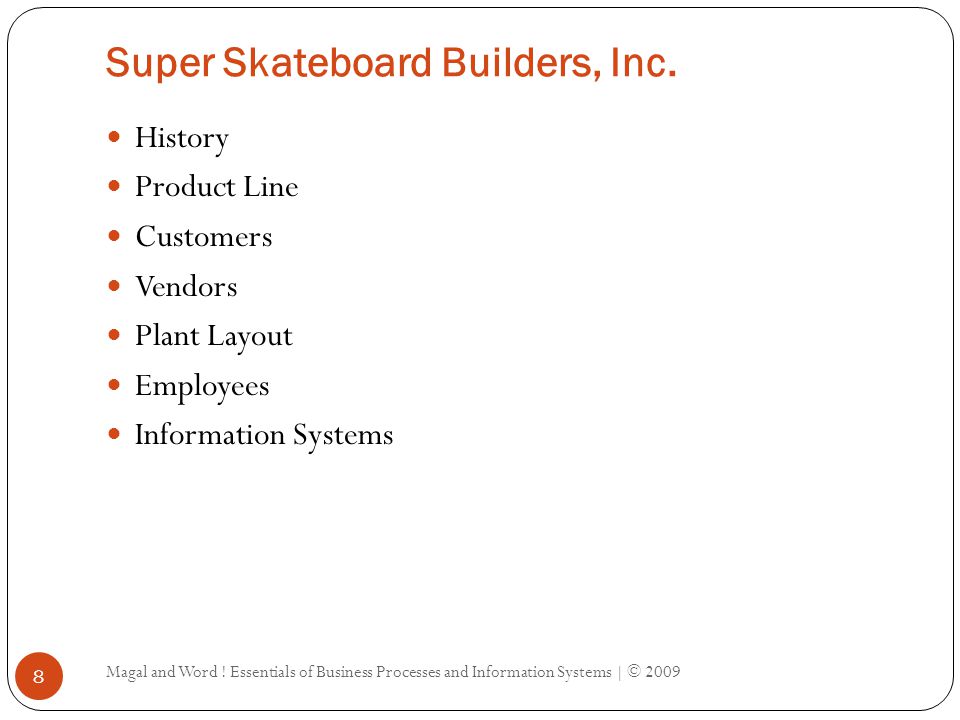 Super Skateboard Builders, Inc.

- History
- Product Line
- Customers
- Vendors
- Plant Layout
- Employees
- Information Systems

8

Magal and Word ! Essentials of Business Processes and Information Systems | © 2009